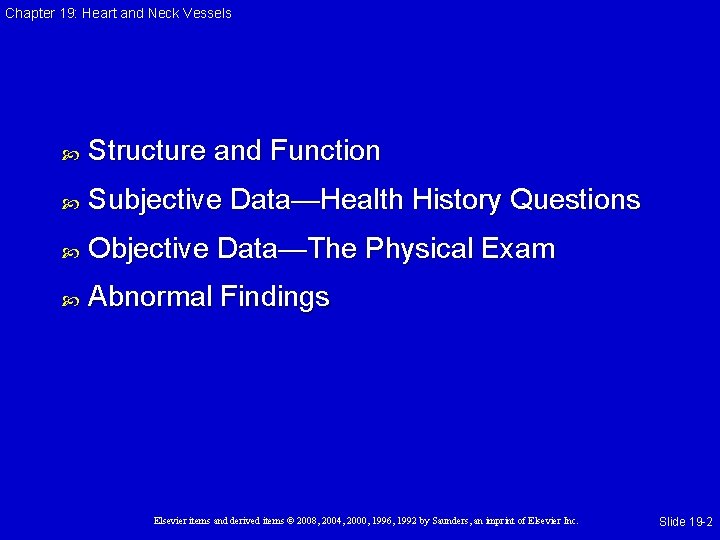 Chapter 19: Heart and Neck Vessels

Structure and Function

Subjective Data—Health History Questions

Objective Data—The Physical Exam

Abnormal Findings

Elsevier items and derived items © 2008, 2004, 2000, 1996, 1992 by Saunders, an imprint of Elsevier Inc.

Slide 19-2